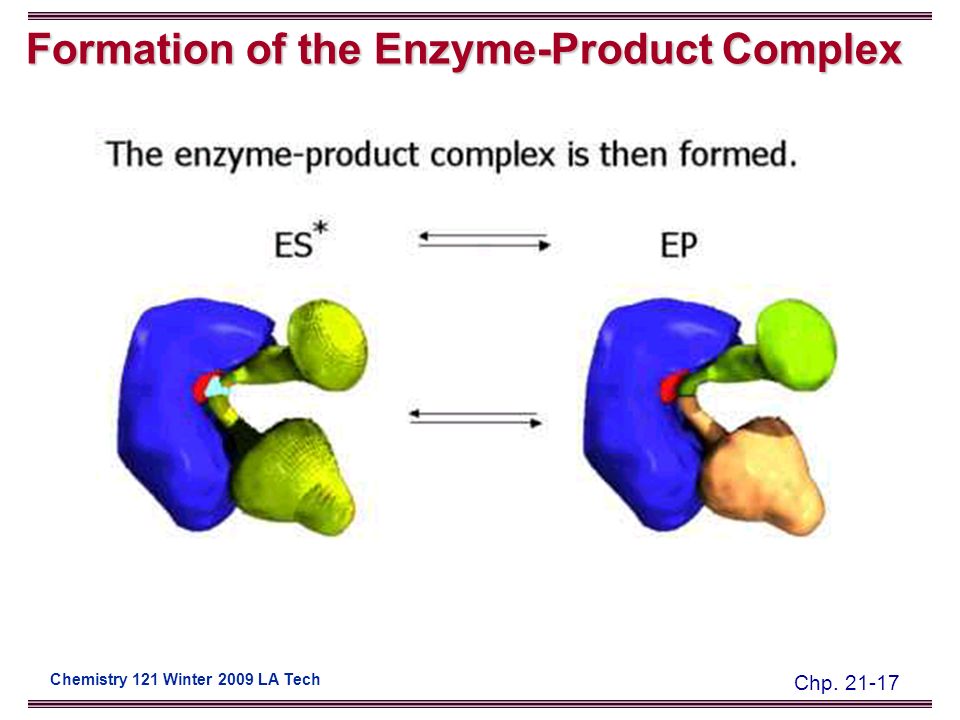 Formation of the Enzyme-Product Complex

The enzyme-product complex is then formed.

$ES^* \rightleftharpoons EP$

$\rightleftharpoons$

Chemistry 121 Winter 2009 LA Tech

Chp. 21-17